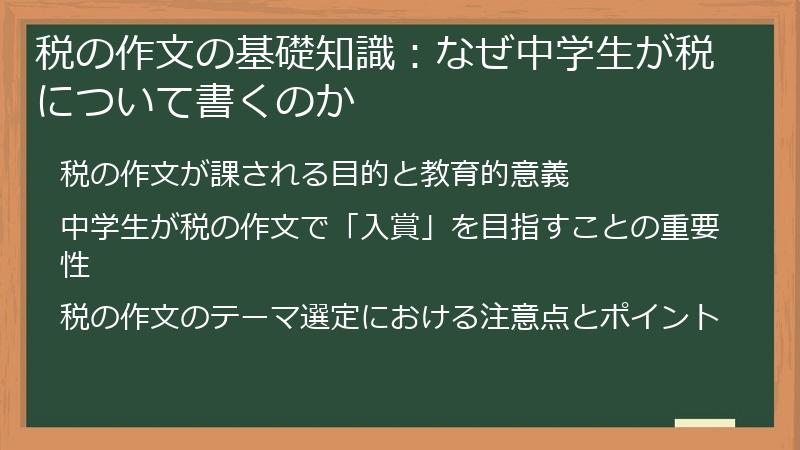 税の作文の基礎知識：なぜ中学生が税について書くのか

税の作文が課される目的と教育的意義

中学生が税の作文で「入賞」を目指すことの重要性

税の作文のテーマ選定における注意点とポイント